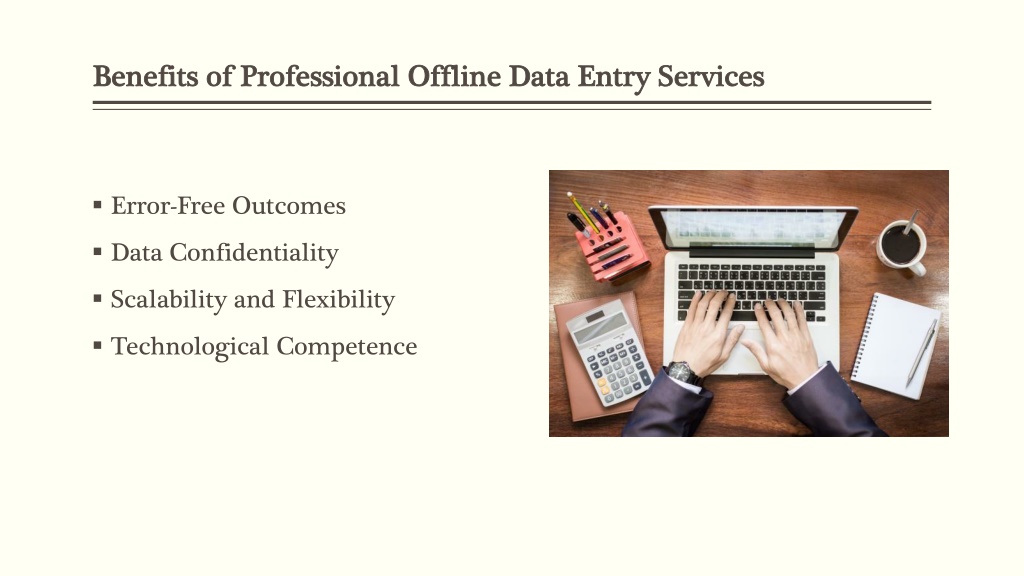 Benefits of Professional Offline Data Entry Services

▪ Error-Free Outcomes
▪ Data Confidentiality
▪ Scalability and Flexibility
▪ Technological Competence